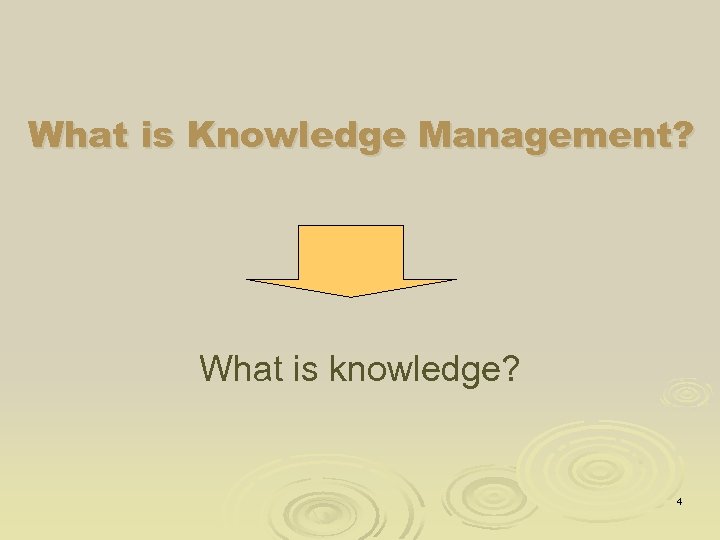 What is Knowledge Management?

What is knowledge?

4